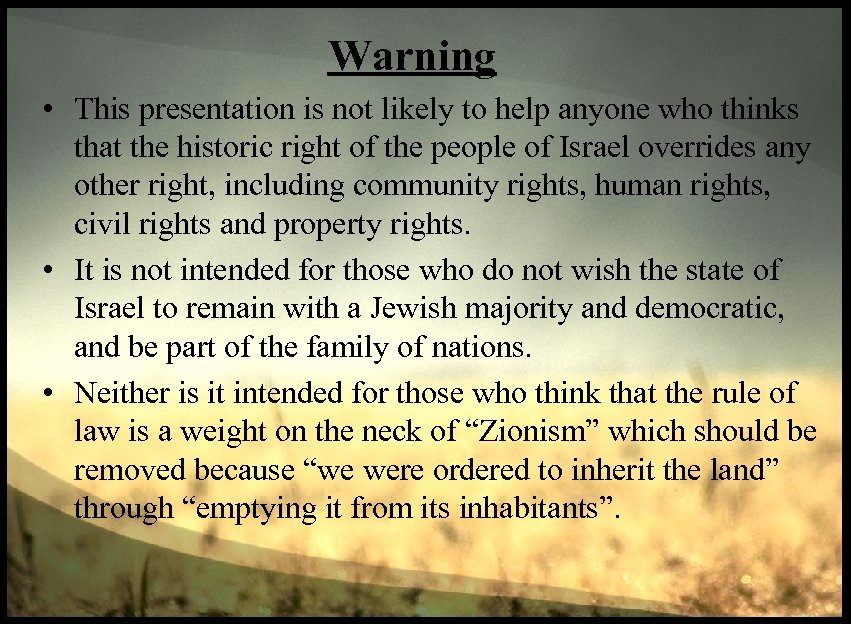 Warning

• This presentation is not likely to help anyone who thinks that the historic right of the people of Israel overrides any other right, including community rights, human rights, civil rights and property rights.

• It is not intended for those who do not wish the state of Israel to remain with a Jewish majority and democratic, and be part of the family of nations.

• Neither is it intended for those who think that the rule of law is a weight on the neck of “Zionism” which should be removed because “we were ordered to inherit the land” through “emptying it from its inhabitants”.